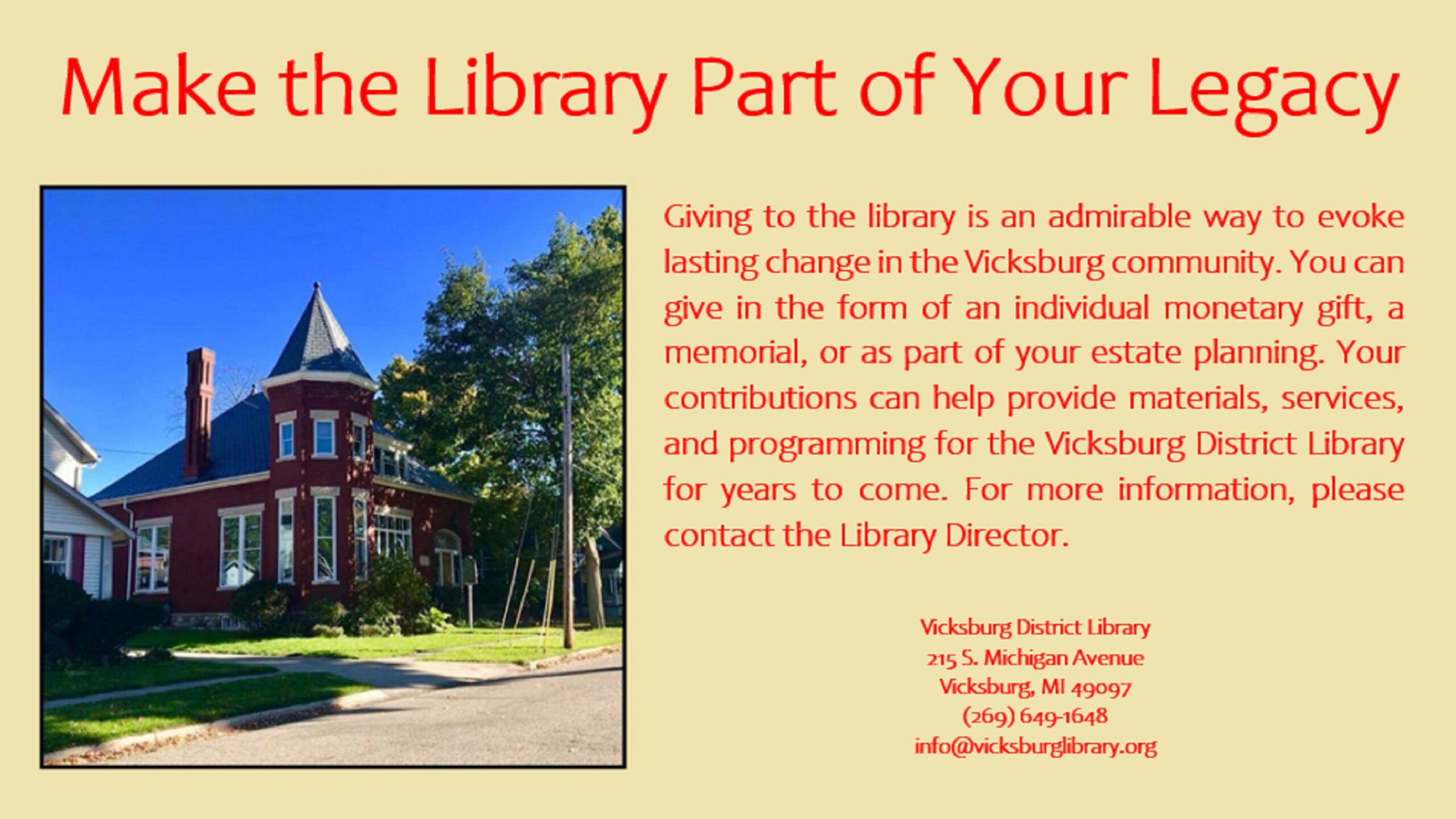 Make the Library Part of Your Legacy

Giving to the library is an admirable way to evoke lasting change in the Vicksburg community. You can give in the form of an individual monetary gift, a memorial, or as part of your estate planning. Your contributions can help provide materials, services, and programming for the Vicksburg District Library for years to come. For more information, please contact the Library Director.

Vicksburg District Library
215 S. Michigan Avenue
Vicksburg, MI 49097
(269) 649-1648
info@vicksburglibrary.org